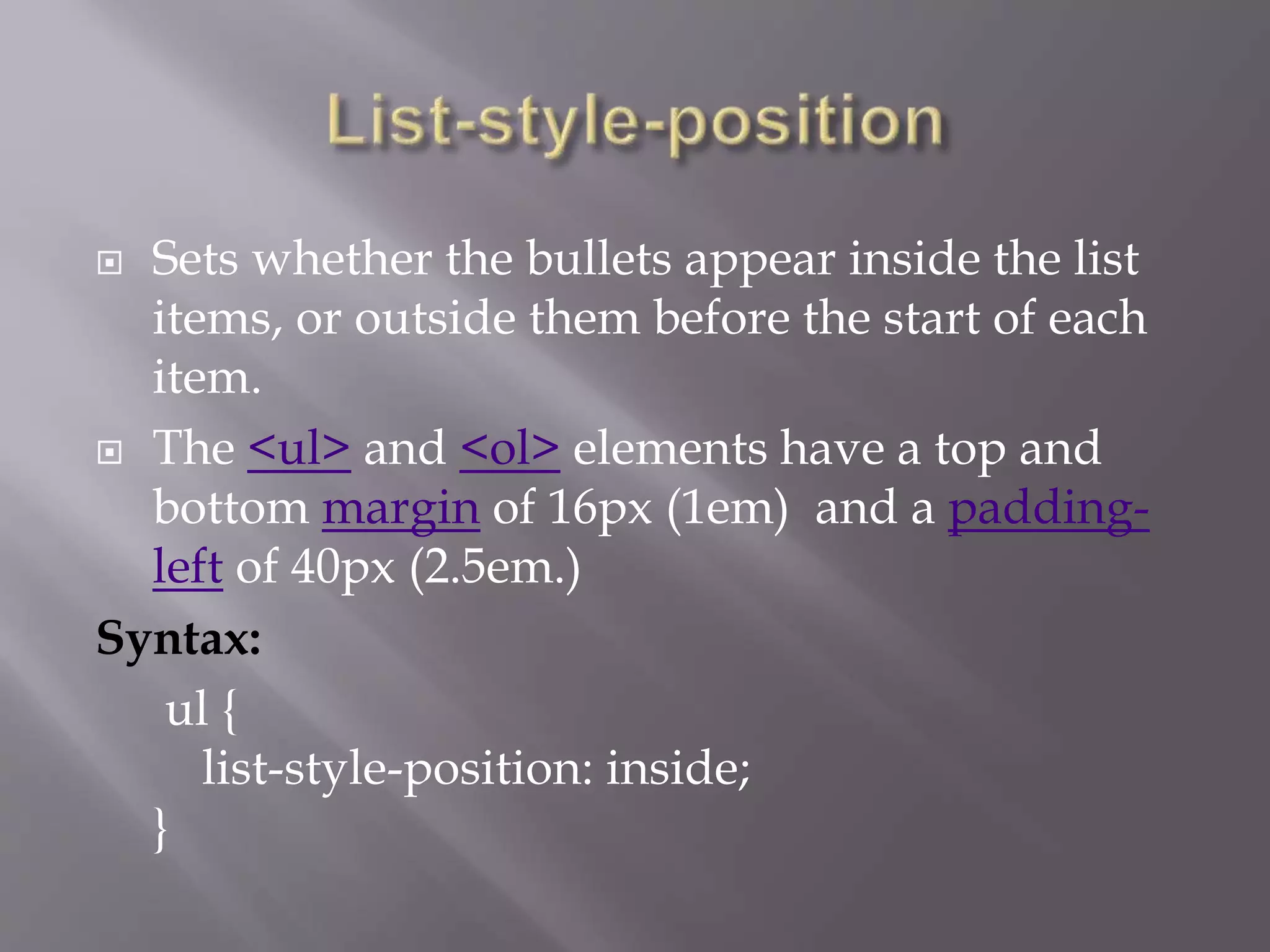 List-style-position

Sets whether the bullets appear inside the list items, or outside them before the start of each item.

The <ul> and <ol> elements have a top and bottom margin of 16px (1em)  and a padding-left of 40px (2.5em.)

Syntax:

ul {
list-style-position: inside;
}